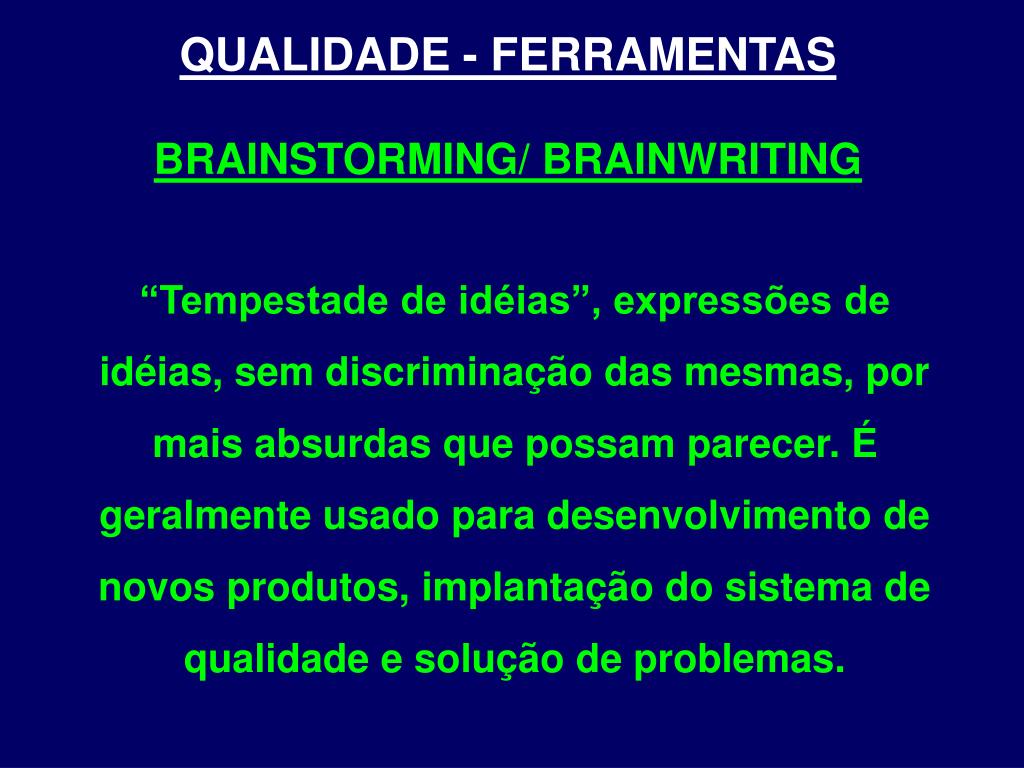 QUALIDADE - FERRAMENTAS

BRAINSTORMING/ BRAINWRITING

“Tempestade de idéias”, expressões de idéias, sem discriminação das mesmas, por mais absurdas que possam parecer. É geralmente usado para desenvolvimento de novos produtos, implantação do sistema de qualidade e solução de problemas.